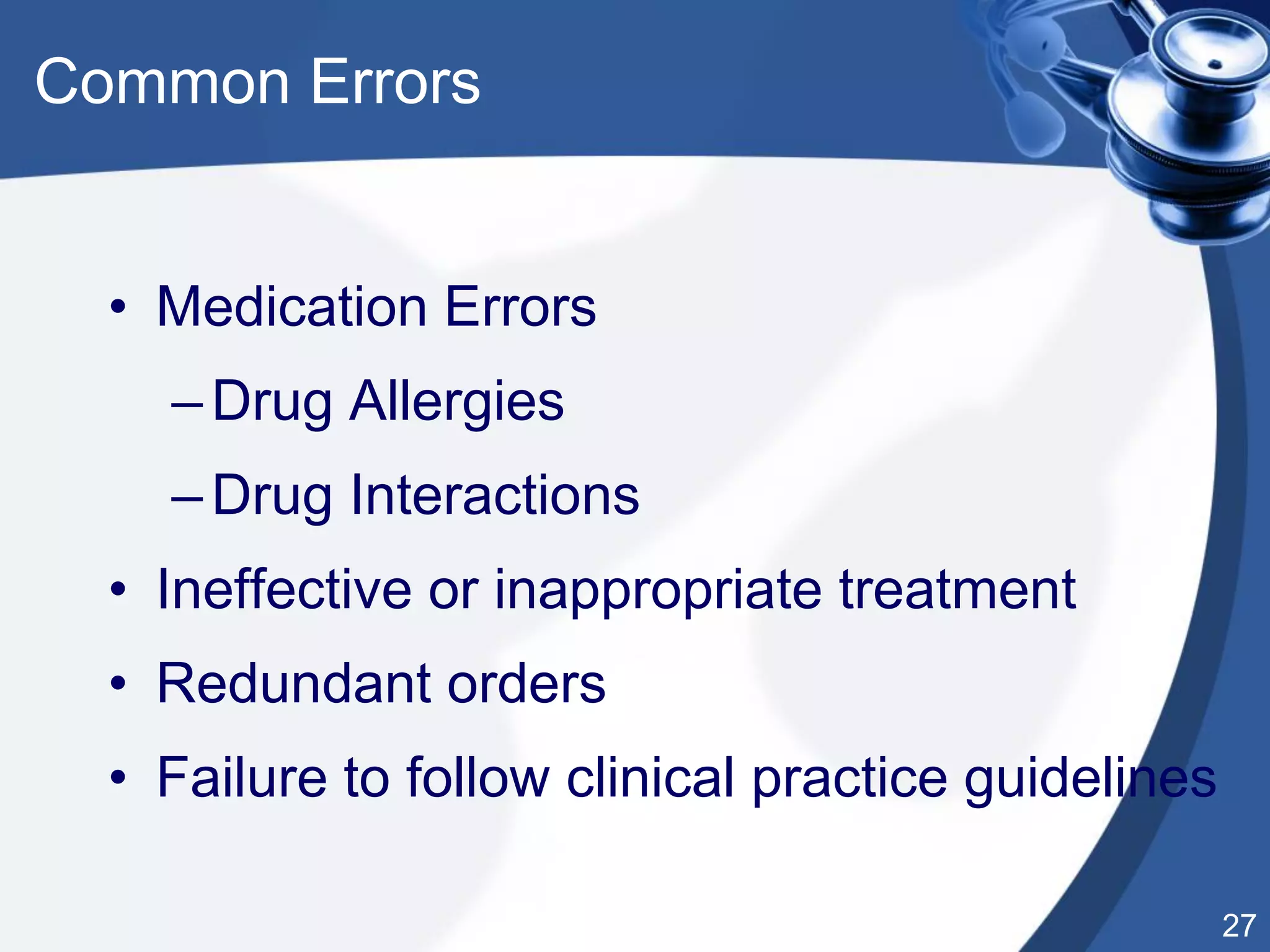 Common Errors

• Medication Errors
– Drug Allergies
– Drug Interactions
• Ineffective or inappropriate treatment
• Redundant orders
• Failure to follow clinical practice guidelines

27